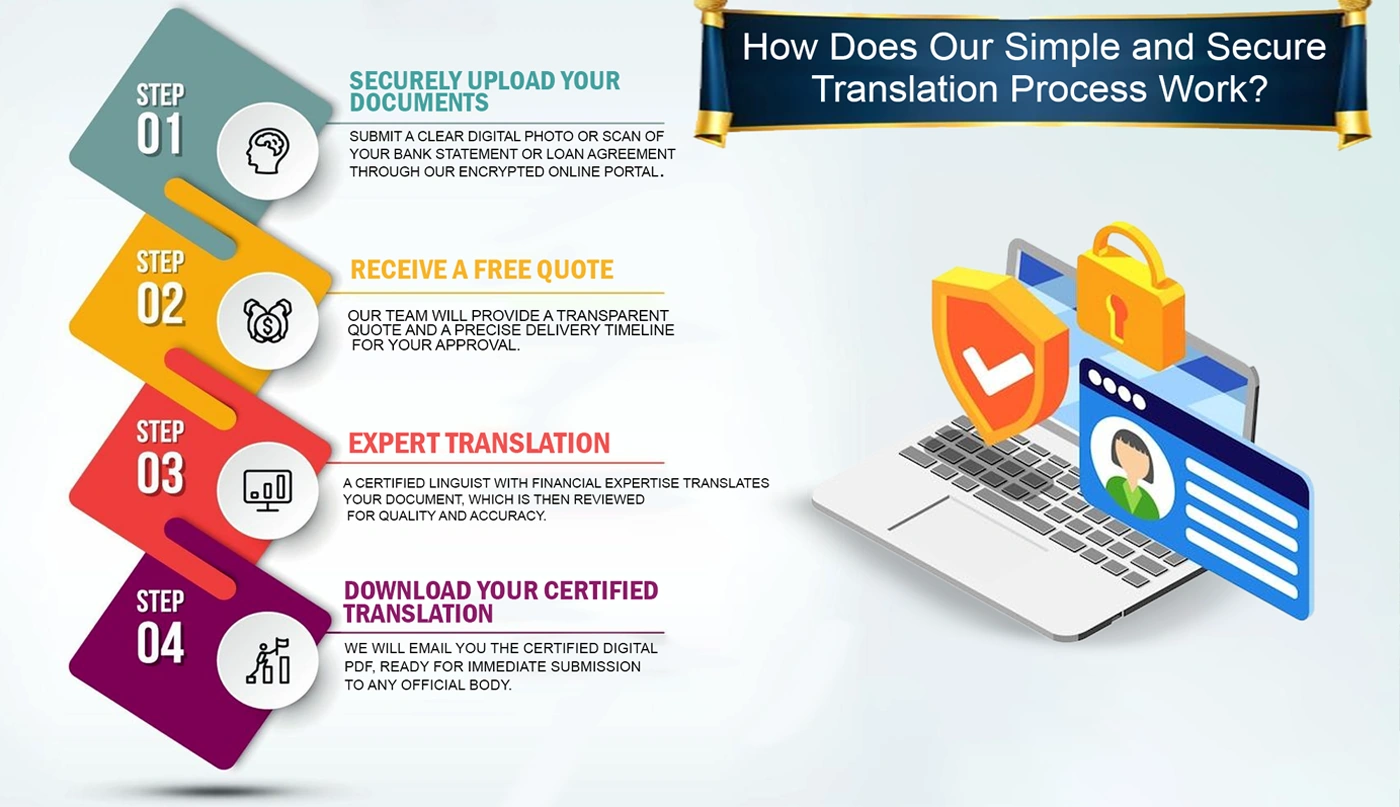 How Does Our Simple and Secure Translation Process Work?

STEP 01

SECURELY UPLOAD YOUR DOCUMENTS

SUBMIT A CLEAR DIGITAL PHOTO OR SCAN OF YOUR BANK STATEMENT OR LOAN AGREEMENT THROUGH OUR ENCRYPTED ONLINE PORTAL.

STEP 02

RECEIVE A FREE QUOTE

OUR TEAM WILL PROVIDE A TRANSPARENT QUOTE AND A PRECISE DELIVERY TIMELINE FOR YOUR APPROVAL.

STEP 03

EXPERT TRANSLATION

A CERTIFIED LINGUIST WITH FINANCIAL EXPERTISE TRANSLATES YOUR DOCUMENT, WHICH IS THEN REVIEWED FOR QUALITY AND ACCURACY.

STEP 04

DOWNLOAD YOUR CERTIFIED TRANSLATION

WE WILL EMAIL YOU THE CERTIFIED DIGITAL PDF, READY FOR IMMEDIATE SUBMISSION TO ANY OFFICIAL BODY.